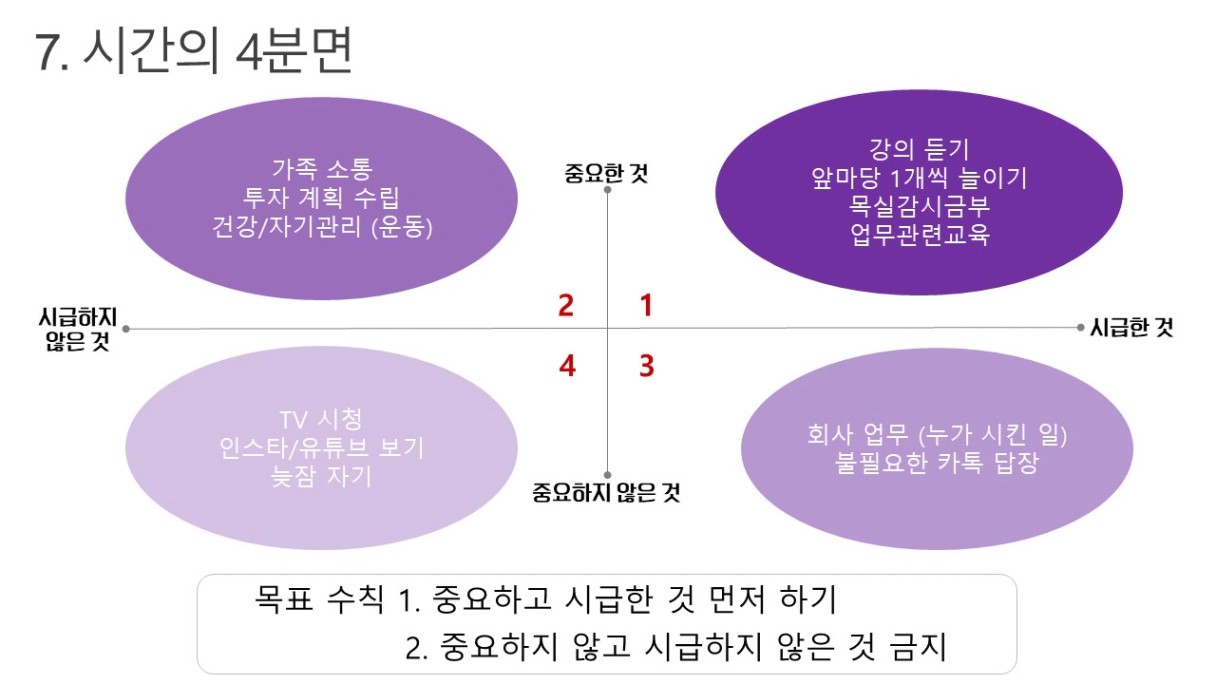 7. 시간의 4분면

가족 소통
투자 계획 수립
건강/자기관리 (운동)

중요한 것

강의 듣기
앞마당 1개씩 늘이기
목실감시금부
업무관련교육

시급하지 않은 것

2

1

시급한 것

4

3

TV 시청
인스타/유튜브 보기
늦잠 자기

중요하지 않은 것

회사 업무 (누가 시킨 일)
불필요한 카톡 답장

목표 수칙 1. 중요하고 시급한 것 먼저 하기
2. 중요하지 않고 시급하지 않은 것 금지